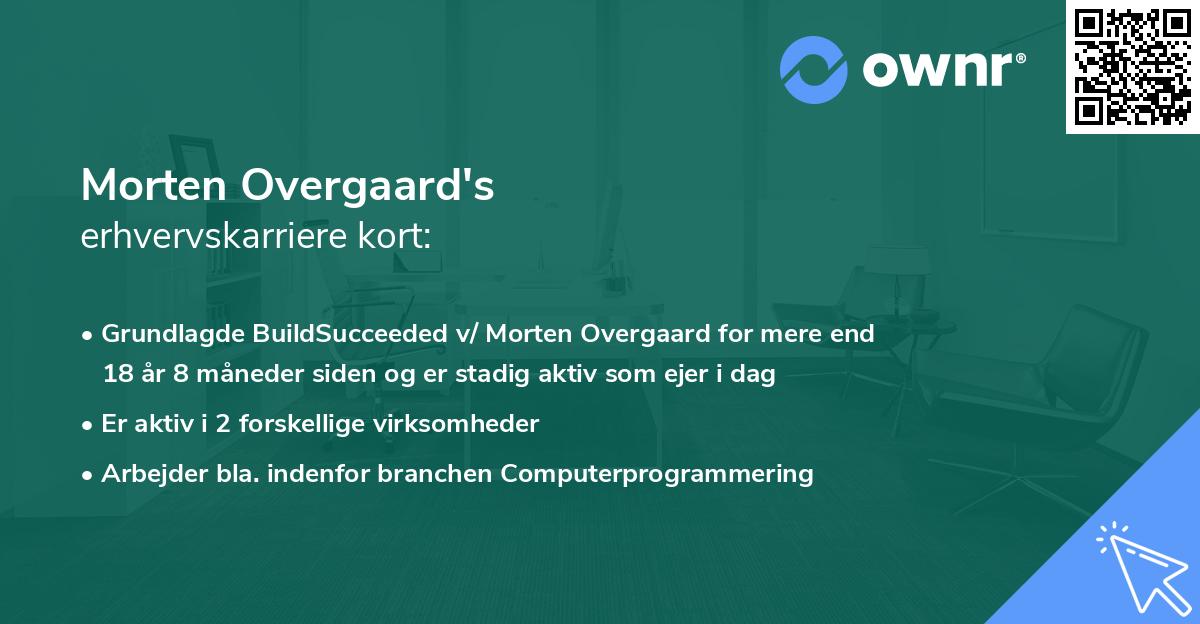 ownr®

Morten Overgaard's
erhvervskarriere kort:

• Grundlagde BuildSucceeded v/ Morten Overgaard for mere end 18 år 8 måneder siden og er stadig aktiv som ejer i dag
• Er aktiv i 2 forskellige virksomheder
• Arbejder bla. indenfor branchen Computerprogrammering